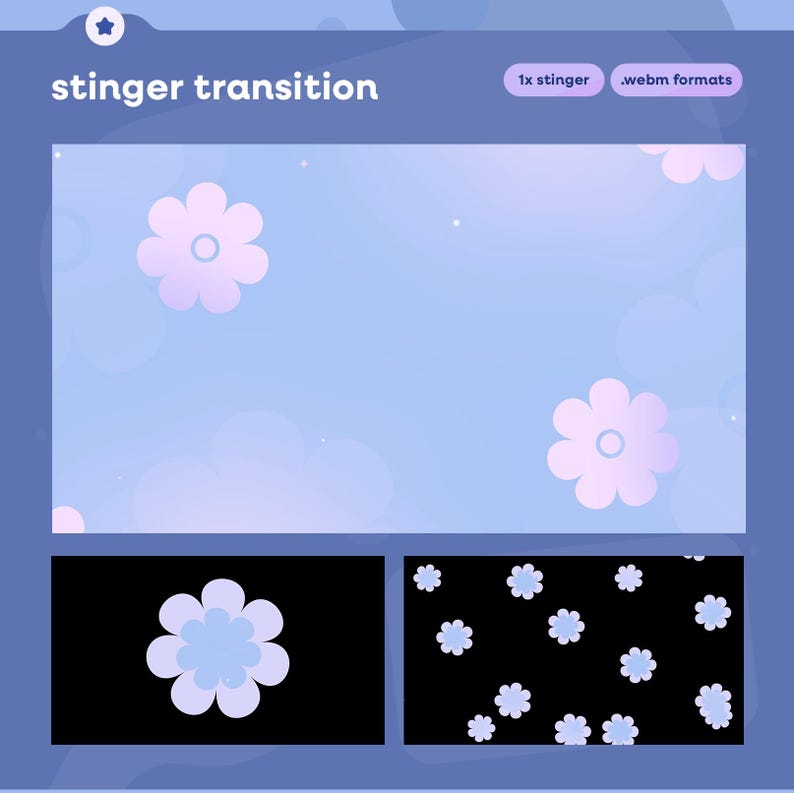 stinger transition

1x stinger

.webm formats